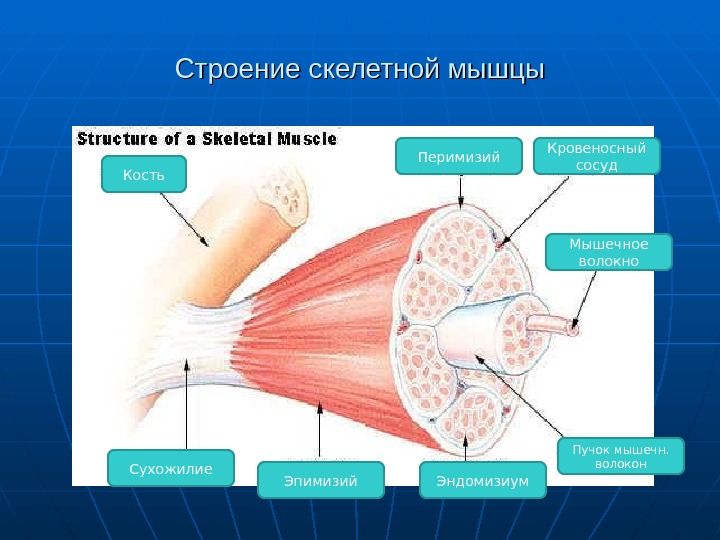 Строение скелетной мышцы

Structure of a Skeletal Muscle

Кость

Перимизий

Кровеносный сосуд

Мышечное волокно

Пучок мышечн. волокон

Сухожилие

Эпимизий

Эндомизиум